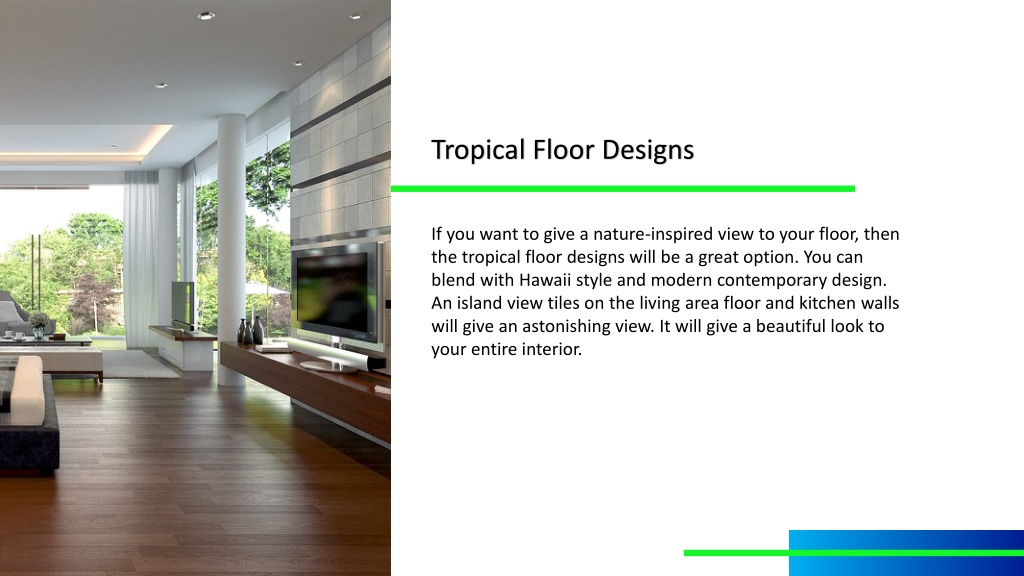 Tropical Floor Designs

If you want to give a nature-inspired view to your floor, then the tropical floor designs will be a great option. You can blend with Hawaii style and modern contemporary design. An island view tiles on the living area floor and kitchen walls will give an astonishing view. It will give a beautiful look to your entire interior.